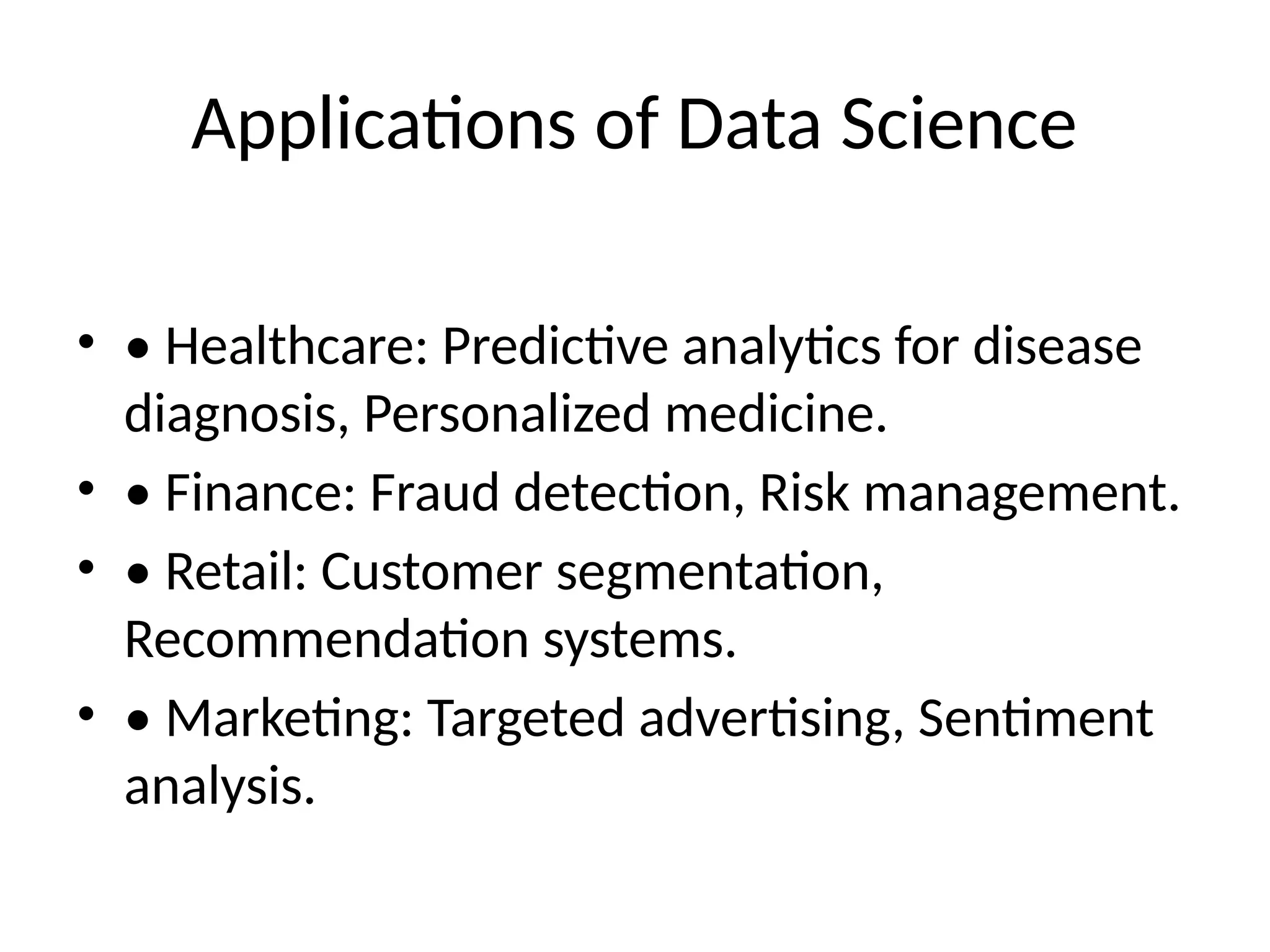 Applications of Data Science

• • Healthcare: Predictive analytics for disease diagnosis, Personalized medicine.
• • Finance: Fraud detection, Risk management.
• • Retail: Customer segmentation, Recommendation systems.
• • Marketing: Targeted advertising, Sentiment analysis.